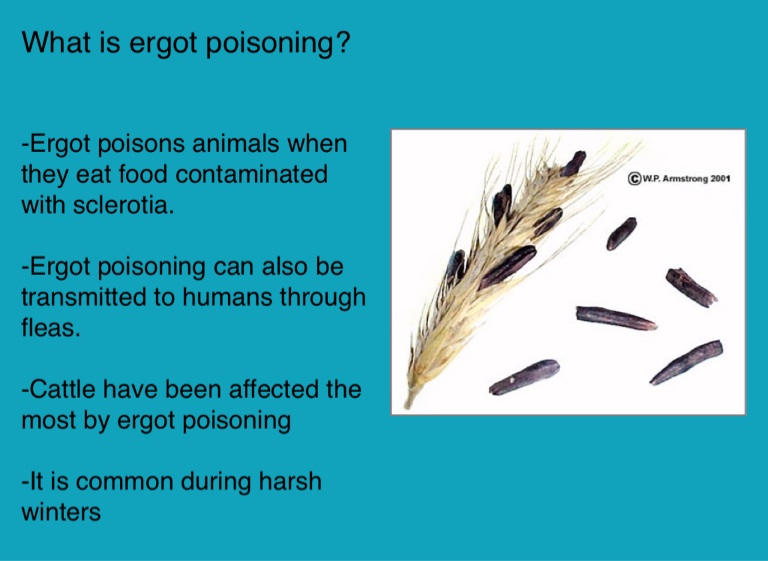 What is ergot poisoning?

-Ergot poisons animals when they eat food contaminated with sclerotia.

-Ergot poisoning can also be transmitted to humans through fleas.

-Cattle have been affected the most by ergot poisoning

-It is common during harsh winters

©W.P. Armstrong 2001